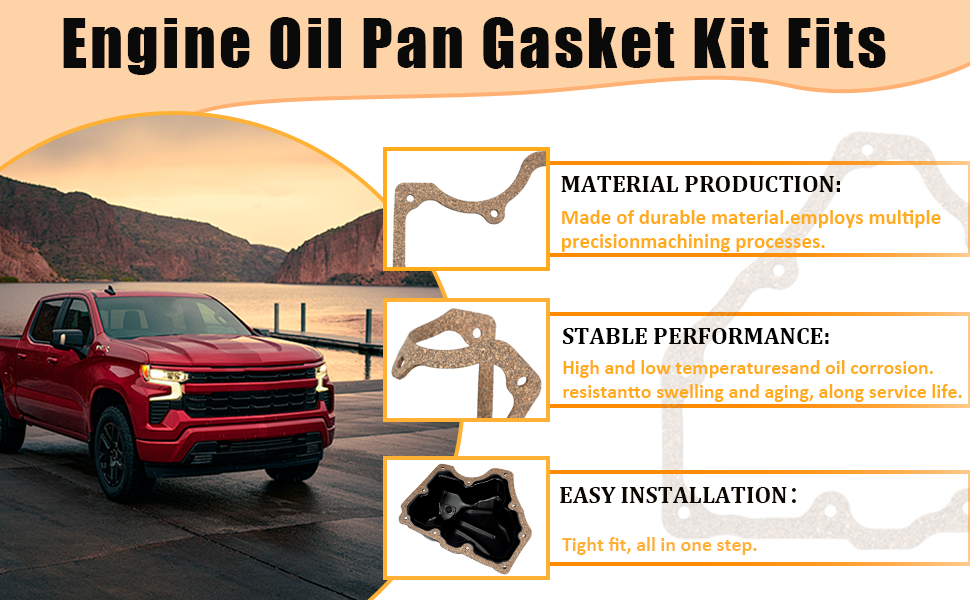 Engine Oil Pan Gasket Kit Fits

MATERIAL PRODUCTION:
Made of durable material.employs multiple precisionmachining processes.

STABLE PERFORMANCE:
High and low temperaturesand oil corrosion. resistantto swelling and aging, along service life.

EASY INSTALLATION:
Tight fit, all in one step.